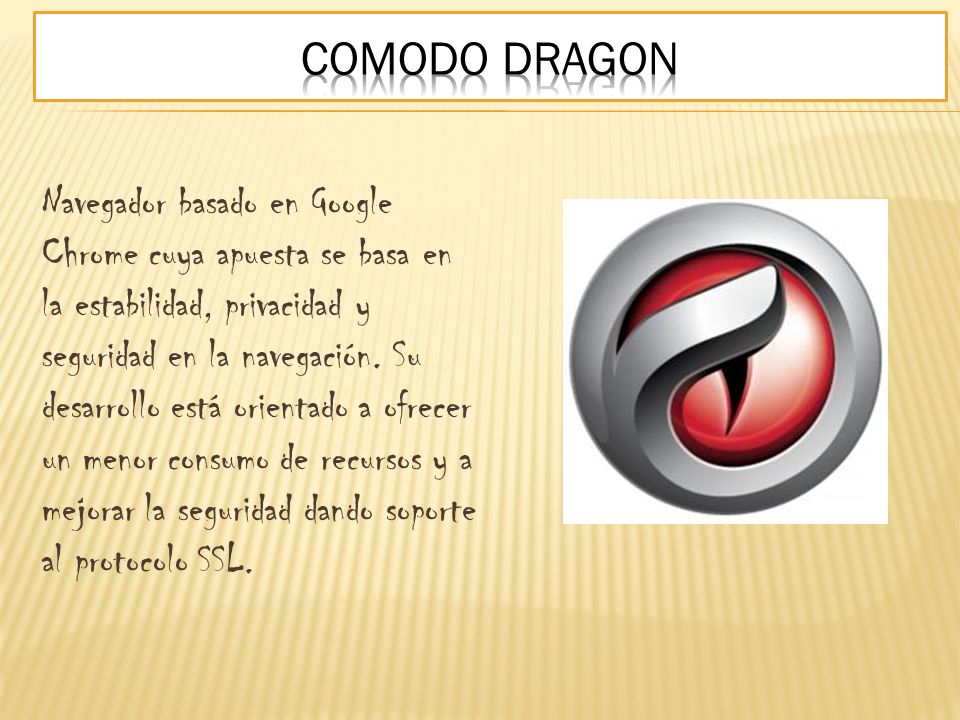 COMODO DRAGON

Navegador basado en Google Chrome cuya apuesta se basa en la estabilidad, privacidad y seguridad en la navegación. Su desarrollo está orientado a ofrecer un menor consumo de recursos y a mejorar la seguridad dando soporte al protocolo SSL.